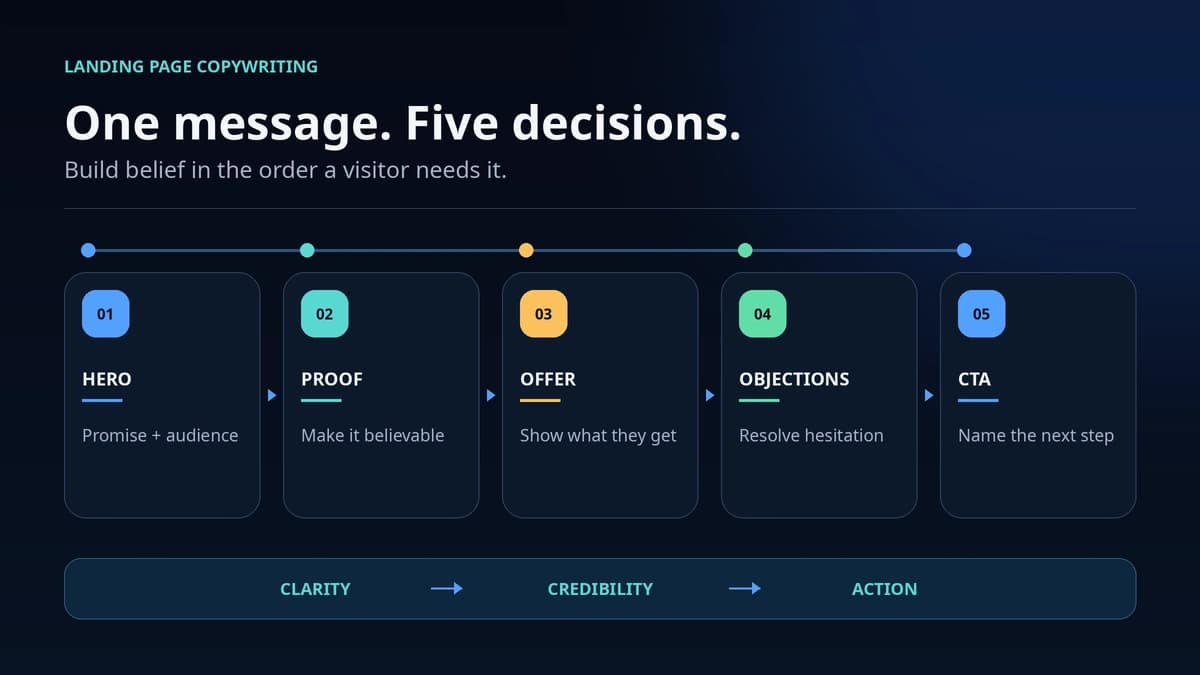 LANDING PAGE COPYWRITING

One message. Five decisions.

Build belief in the order a visitor needs it.

01

HERO

Promise + audience

02

PROOF

Make it believable

03

OFFER

Show what they get

04

OBJECTIONS

Resolve hesitation

05

CTA

Name the next step

CLARITY → CREDIBILITY → ACTION